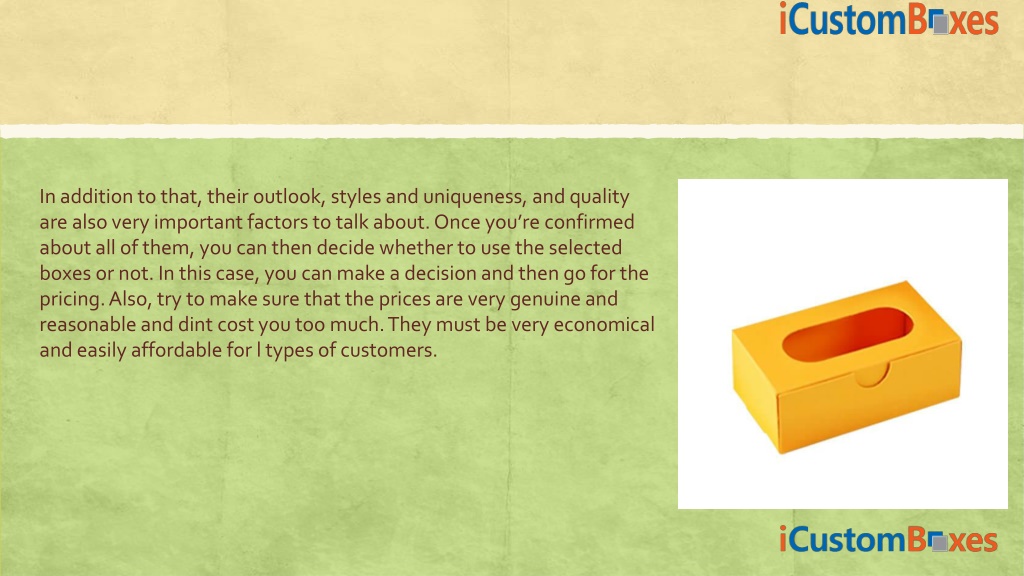 iCustomBoxes

In addition to that, their outlook, styles and uniqueness, and quality are also very important factors to talk about. Once you're confirmed about all of them, you can then decide whether to use the selected boxes or not. In this case, you can make a decision and then go for the pricing. Also, try to make sure that the prices are very genuine and reasonable and dint cost you too much. They must be very economical and easily affordable for l types of customers.

iCustomBoxes